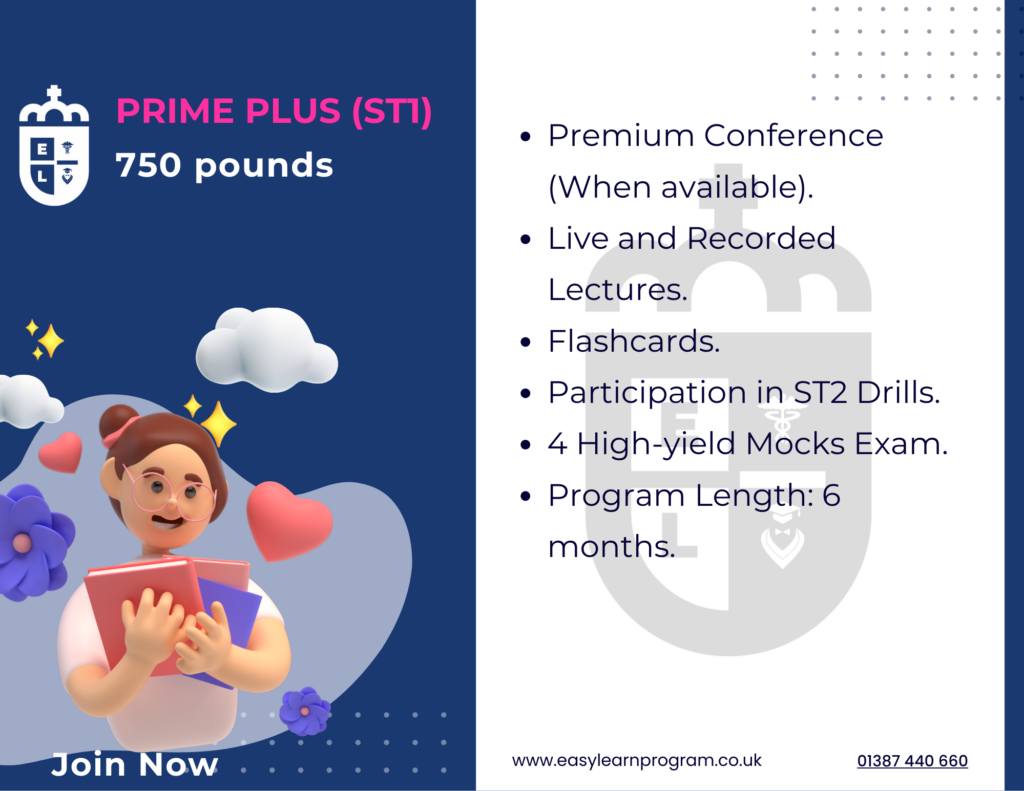 E L

PRIME PLUS (ST1)
750 pounds

- Premium Conference (When available).
- Live and Recorded Lectures.
- Flashcards.
- Participation in ST2 Drills.
- 4 High-yield Mocks Exam.
- Program Length: 6 months.

Join Now

www.easylearnprogram.co.uk

01387 440 660